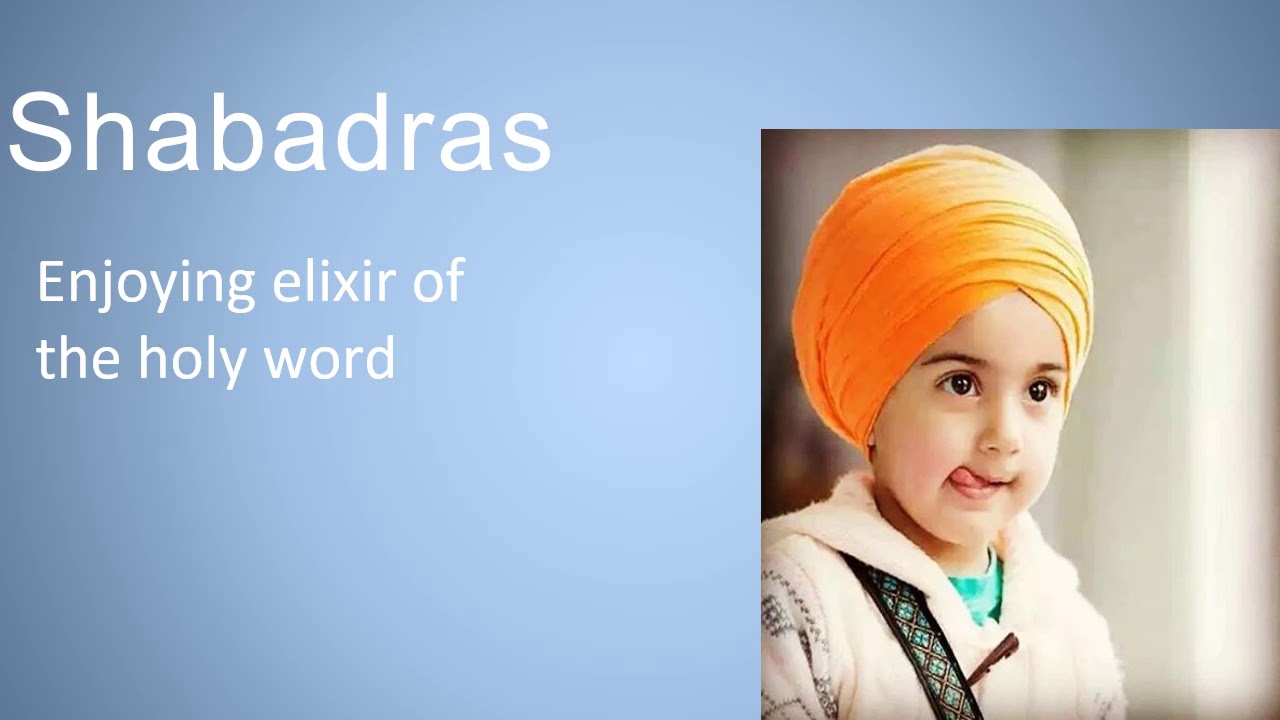 Shabadras

Enjoying elixir of the holy word